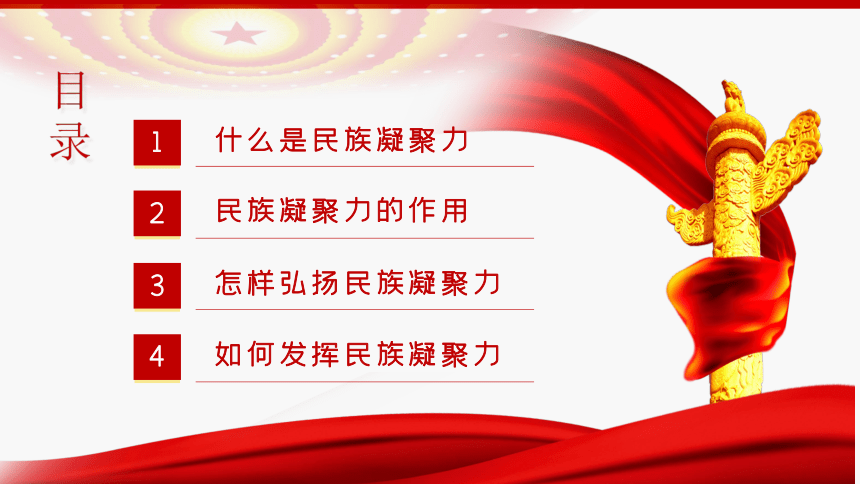 目录

1 什么是民族凝聚力

2 民族凝聚力的作用

3 怎样弘扬民族凝聚力

4 如何发挥民族凝聚力